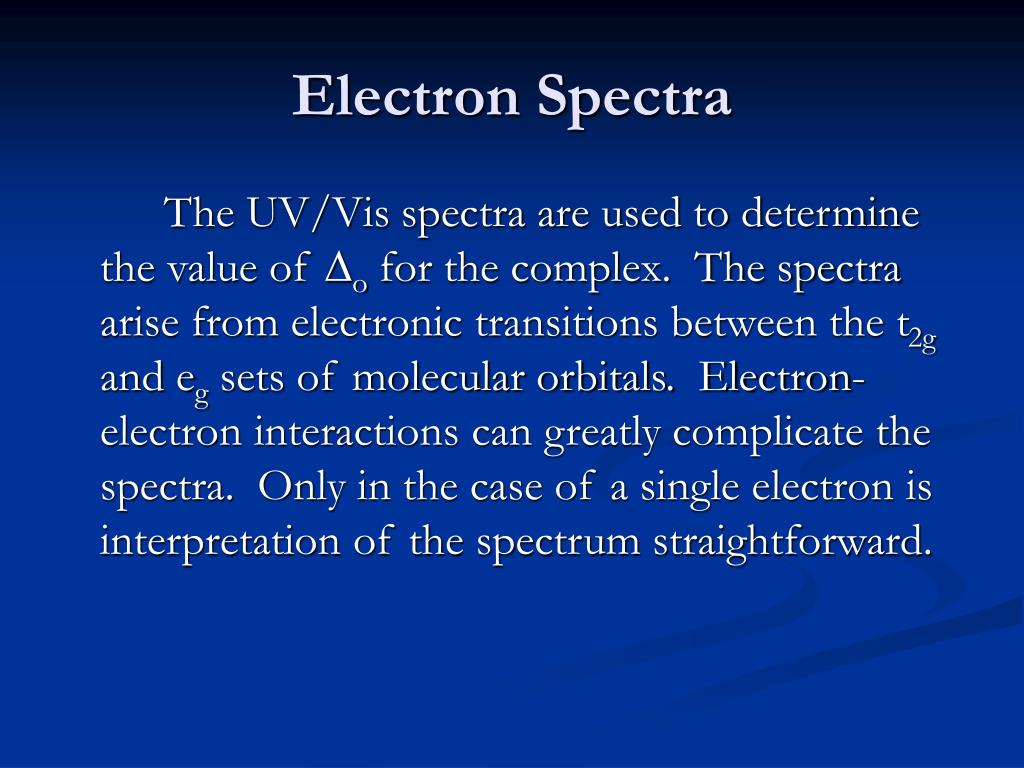 Electron Spectra

The UV/Vis spectra are used to determine the value of $\Delta_o$ for the complex. The spectra arise from electronic transitions between the $t_{2g}$ and $e_g$ sets of molecular orbitals. Electron-electron interactions can greatly complicate the spectra. Only in the case of a single electron is interpretation of the spectrum straightforward.